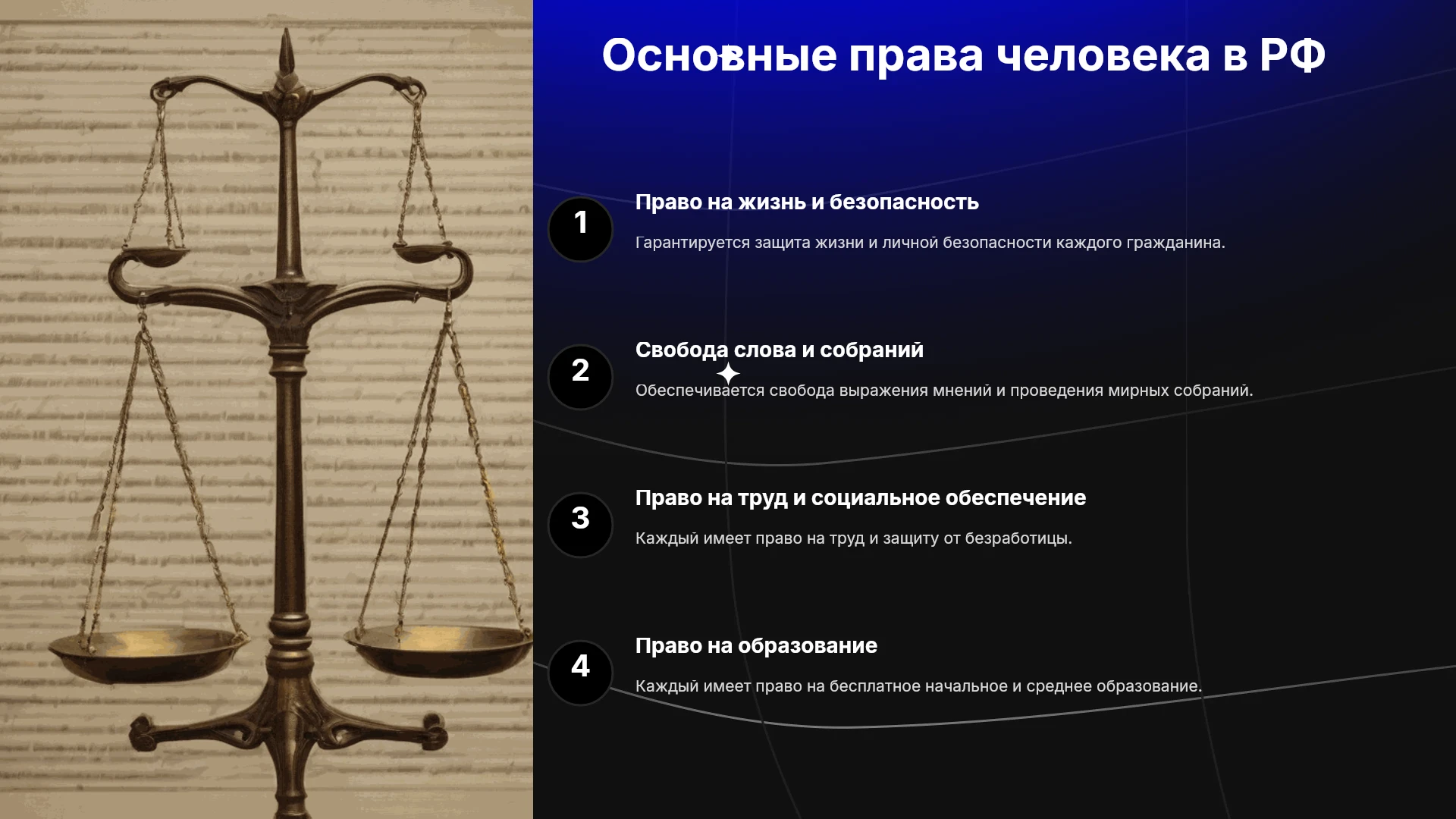 Основные права человека в РФ

1

Право на жизнь и безопасность

Гарантируется защита жизни и личной безопасности каждого гражданина.

2

Свобода слова и собраний

Обеспечивается свобода выражения мнений и проведения мирных собраний.

3

Право на труд и социальное обеспечение

Каждый имеет право на труд и защиту от безработицы.

4

Право на образование

Каждый имеет право на бесплатное начальное и среднее образование.